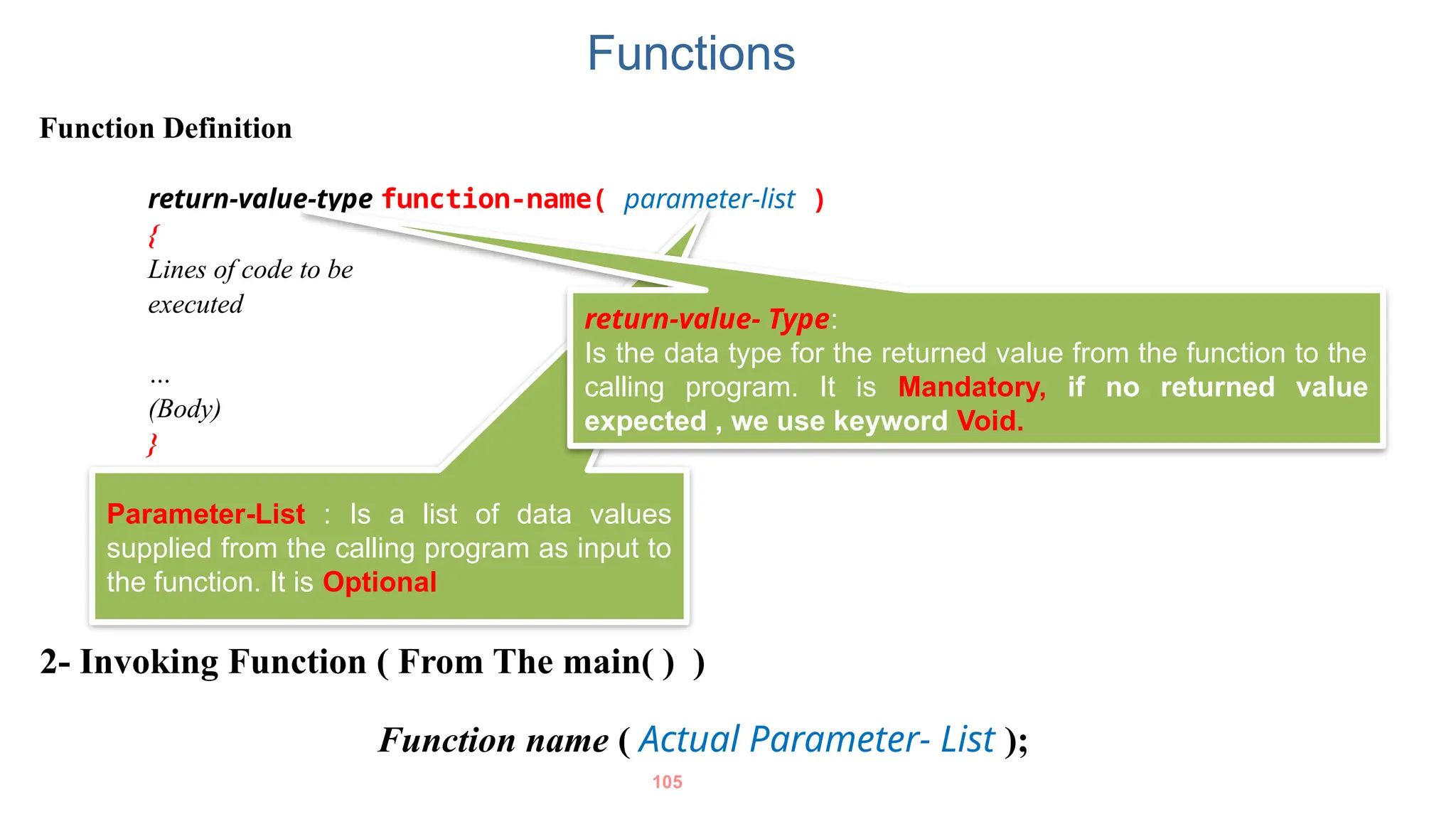 Functions

Function Definition

return-value-type function-name( parameter-list )
{
Lines of code to be executed

...
(Body)
}

return-value- Type:
Is the data type for the returned value from the function to the calling program. It is Mandatory, if no returned value expected , we use keyword Void.

Parameter-List : Is a list of data values supplied from the calling program as input to the function. It is Optional

2- Invoking Function ( From The main( ) )

Function name ( Actual Parameter- List );

105